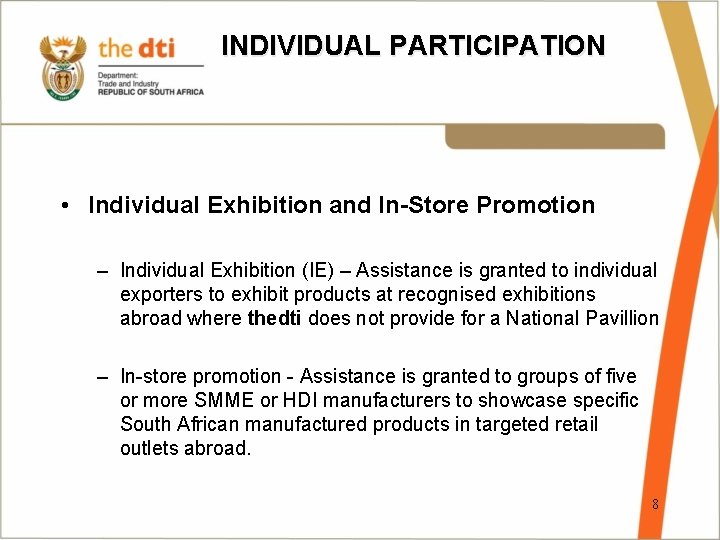 the dti
Department:
Trade and Industry
REPUBLIC OF SOUTH AFRICA

INDIVIDUAL PARTICIPATION

• Individual Exhibition and In-Store Promotion

– Individual Exhibition (IE) – Assistance is granted to individual exporters to exhibit products at recognised exhibitions abroad where thedti does not provide for a National Pavillion

– In-store promotion - Assistance is granted to groups of five or more SMME or HDI manufacturers to showcase specific South African manufactured products in targeted retail outlets abroad.

8